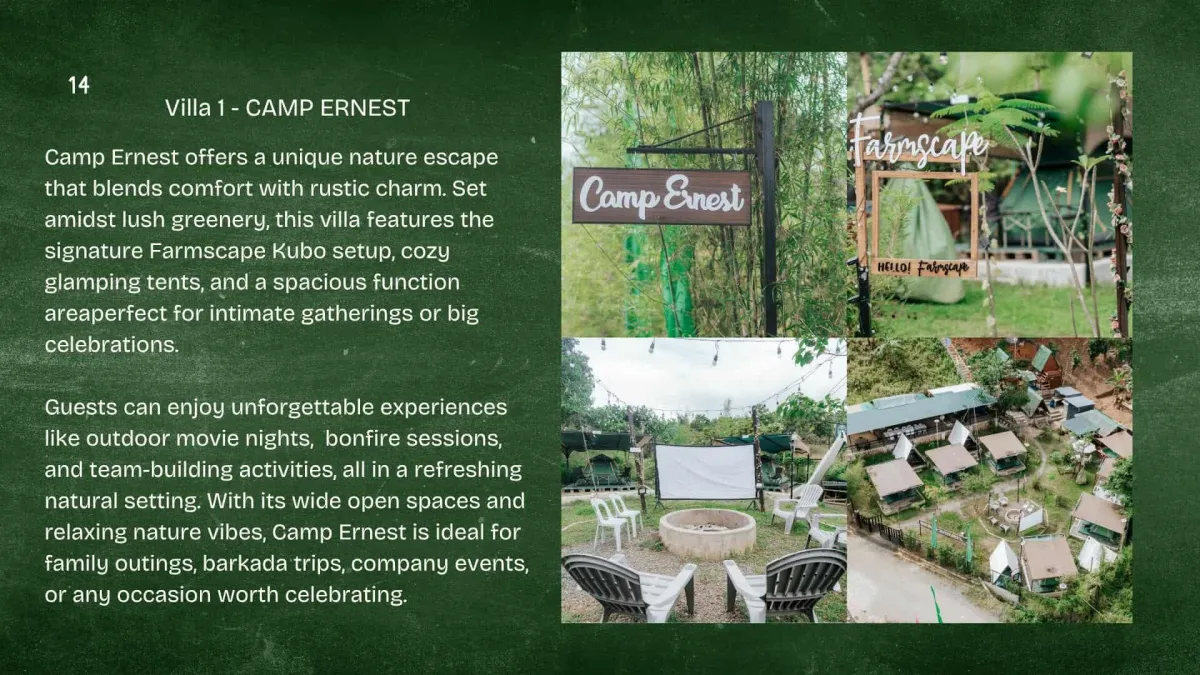 14

Villa 1 - CAMP ERNEST

Camp Ernest offers a unique nature escape that blends comfort with rustic charm. Set amidst lush greenery, this villa features the signature Farmscape Kubo setup, cozy glamping tents, and a spacious function areaperfect for intimate gatherings or big celebrations.

Guests can enjoy unforgettable experiences like outdoor movie nights, bonfire sessions, and team-building activities, all in a refreshing natural setting. With its wide open spaces and relaxing nature vibes, Camp Ernest is ideal for family outings, barkada trips, company events, or any occasion worth celebrating.

Camp Ernest

Farmscape

HELLO! Farmscape